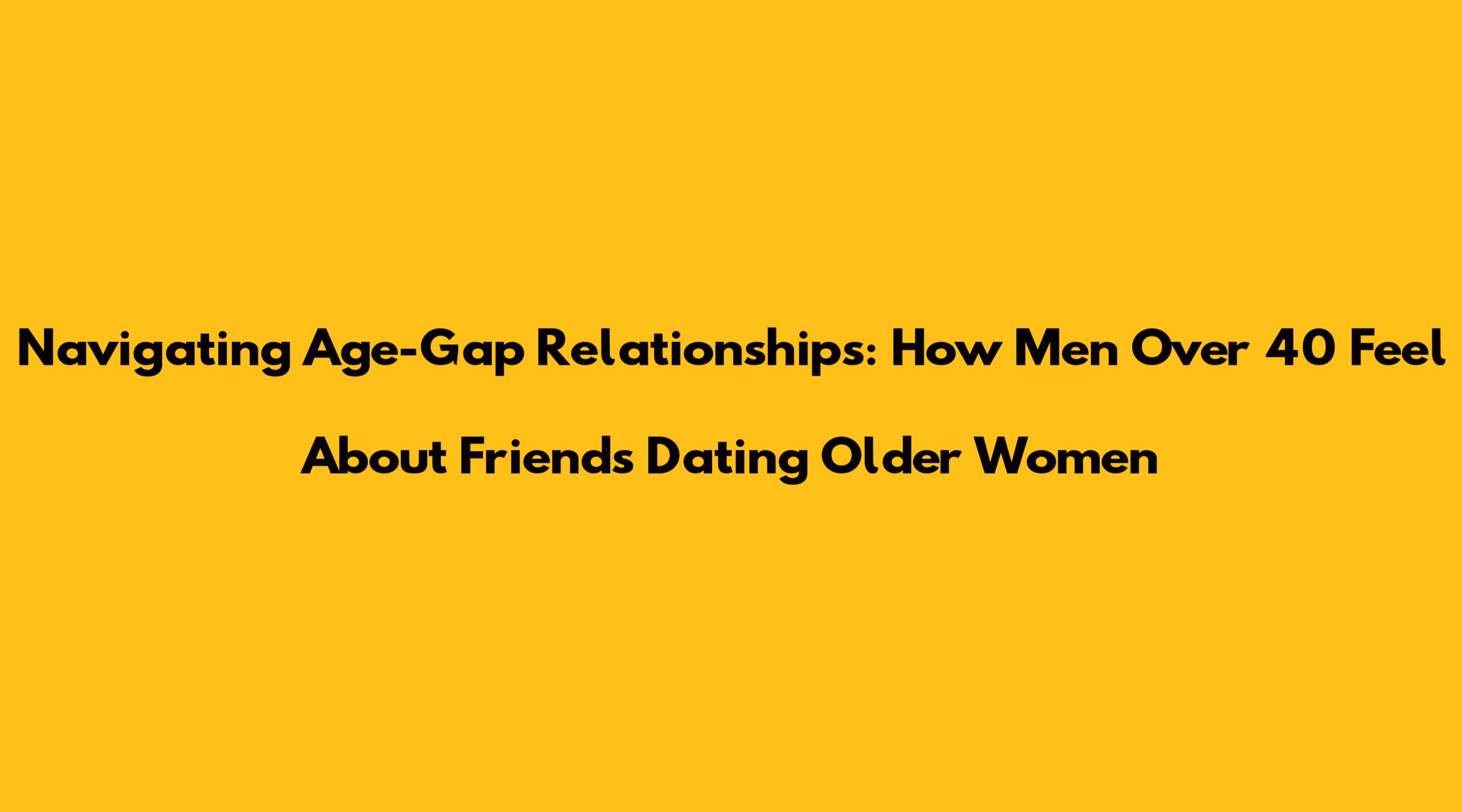 Navigating Age-Gap Relationships: How Men Over 40 Feel About Friends Dating Older Women